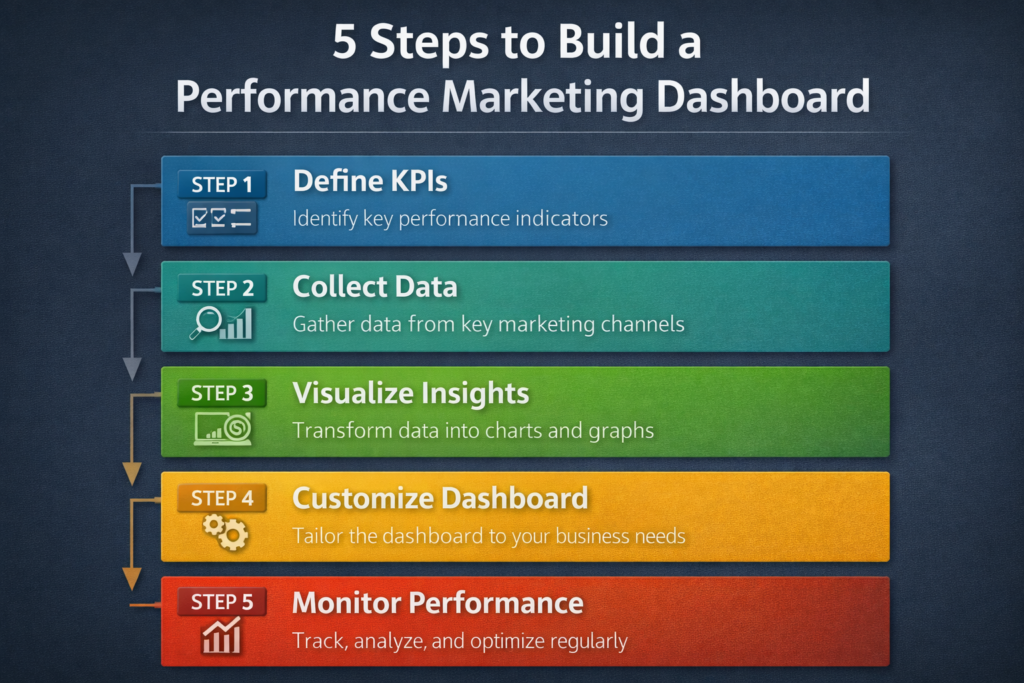 5 Steps to Build a Performance Marketing Dashboard

STEP 1
Define KPIs
Identify key performance indicators

STEP 2
Collect Data
Gather data from key marketing channels

STEP 3
Visualize Insights
Transform data into charts and graphs

STEP 4
Customize Dashboard
Tailor the dashboard to your business needs

STEP 5
Monitor Performance
Track, analyze, and optimize regularly